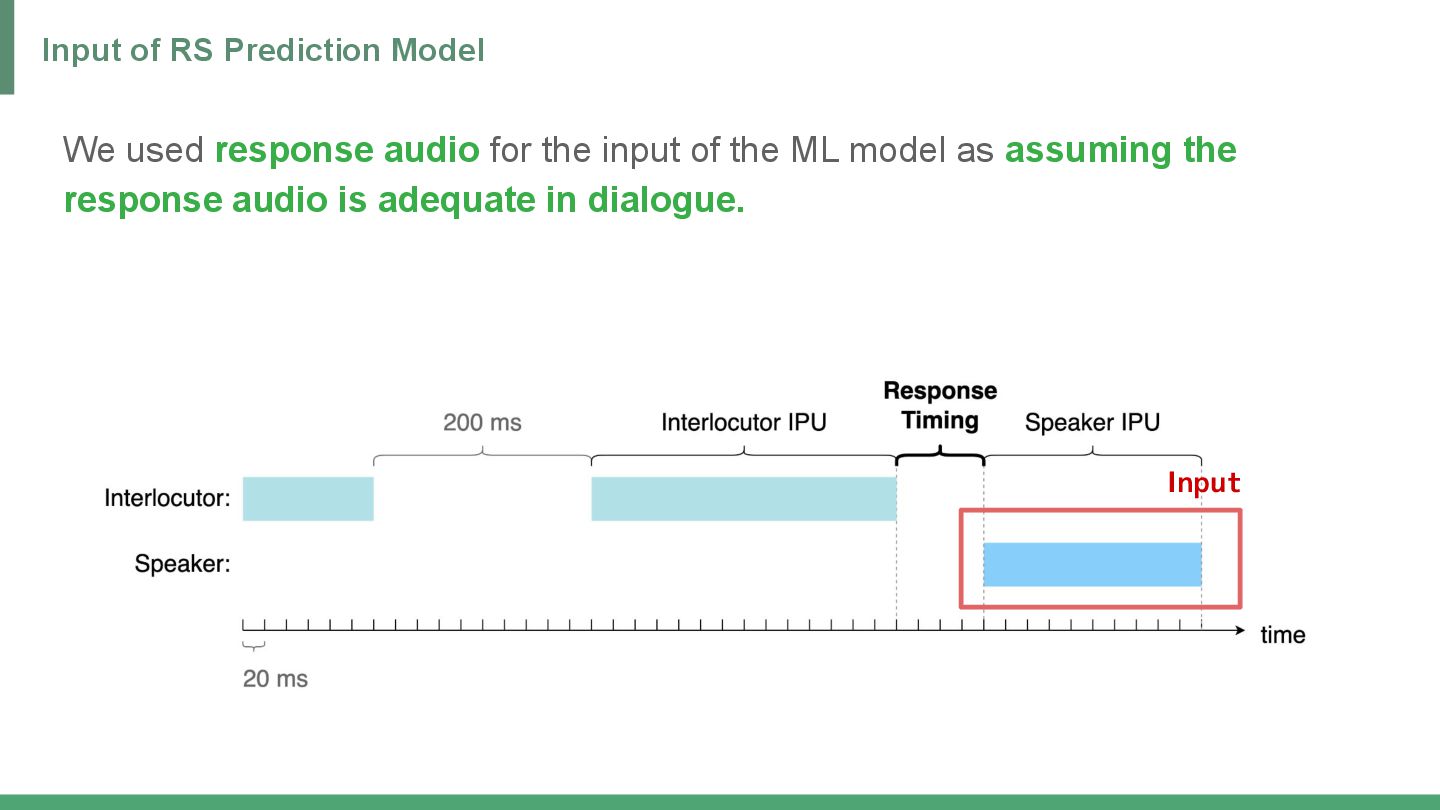 Input of RS Prediction Model

We used response audio for the input of the ML model as assuming the response audio is adequate in dialogue.

200 ms

Interlocutor IPU

Response Timing

Speaker IPU

Input

Interlocutor:

Speaker:

time

20 ms